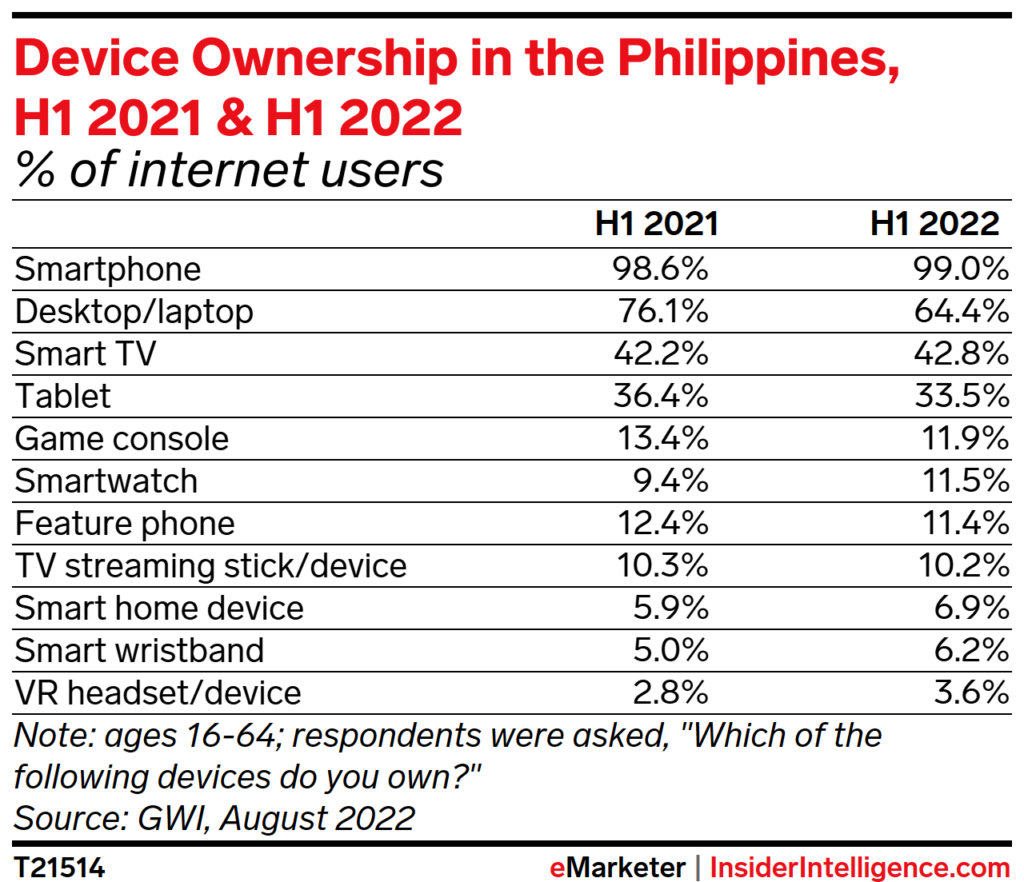 Device Ownership in the Philippines, H1 2021 & H1 2022
% of internet users

| | H1 2021 | H1 2022 |
|---|---|---|
| Smartphone | 98.6% | 99.0% |
| Desktop/laptop | 76.1% | 64.4% |
| Smart TV | 42.2% | 42.8% |
| Tablet | 36.4% | 33.5% |
| Game console | 13.4% | 11.9% |
| Smartwatch | 9.4% | 11.5% |
| Feature phone | 12.4% | 11.4% |
| TV streaming stick/device | 10.3% | 10.2% |
| Smart home device | 5.9% | 6.9% |
| Smart wristband | 5.0% | 6.2% |
| VR headset/device | 2.8% | 3.6% |

Note: ages 16-64; respondents were asked, "Which of the following devices do you own?"
Source: GWI, August 2022

T21514
eMarketer | InsiderIntelligence.com